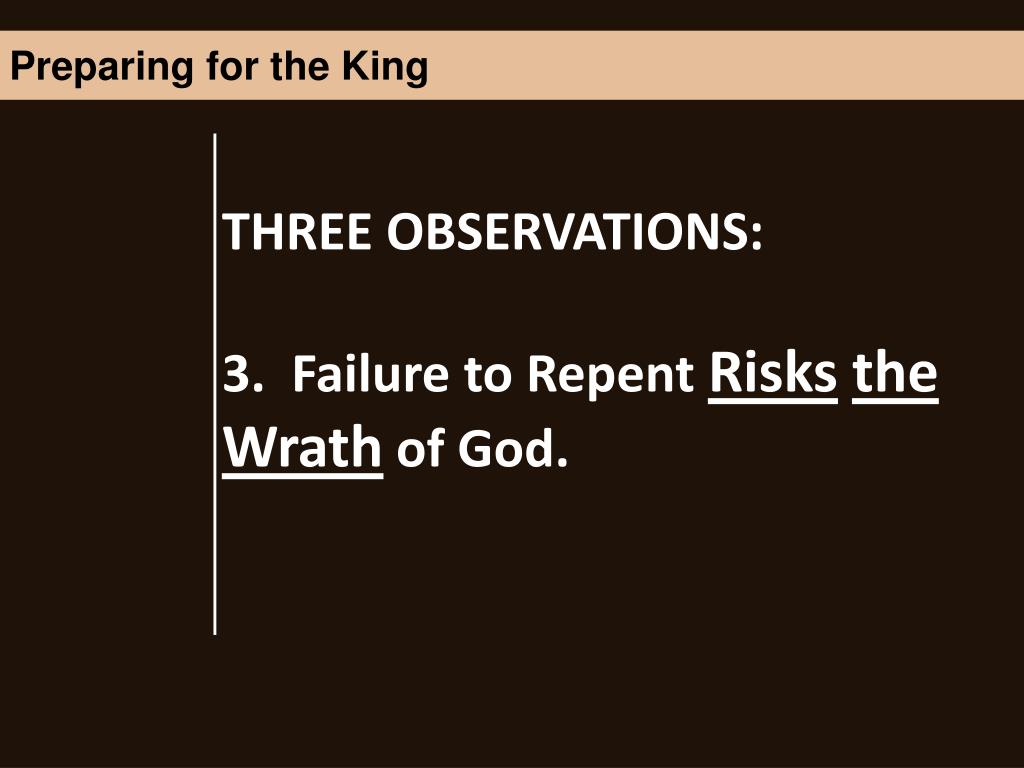 Preparing for the King

THREE OBSERVATIONS:

3. Failure to Repent Risks the Wrath of God.